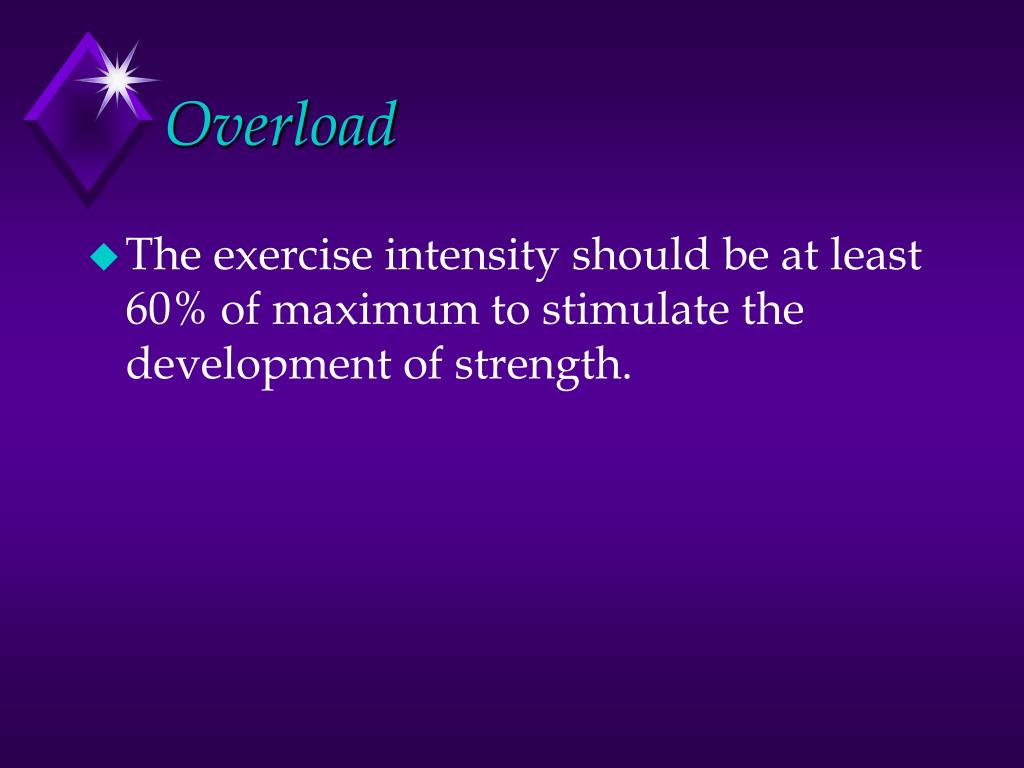 Overload

The exercise intensity should be at least 60% of maximum to stimulate the development of strength.